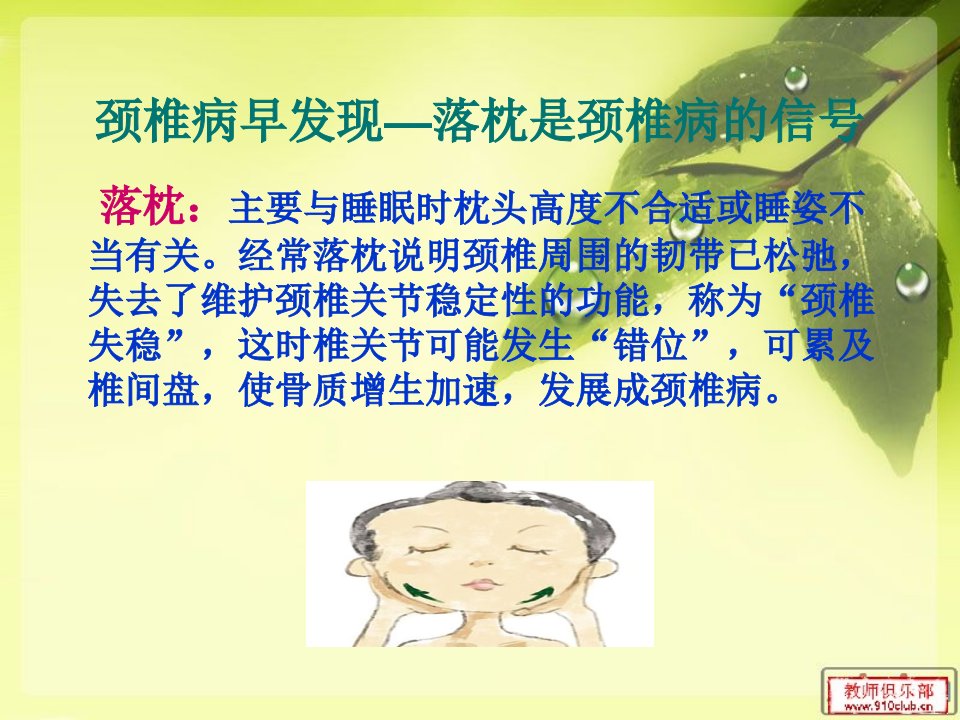 颈椎病早发现—落枕是颈椎病的信号

落枕：主要与睡眠时枕头高度不合适或睡姿不当有关。经常落枕说明颈椎周围的韧带已松弛，失去了维护颈椎关节稳定性的功能，称为“颈椎失稳”，这时椎关节可能发生“错位”，可累及椎间盘，使骨质增生加速，发展成颈椎病。

教师俱乐部
www.910club.cn